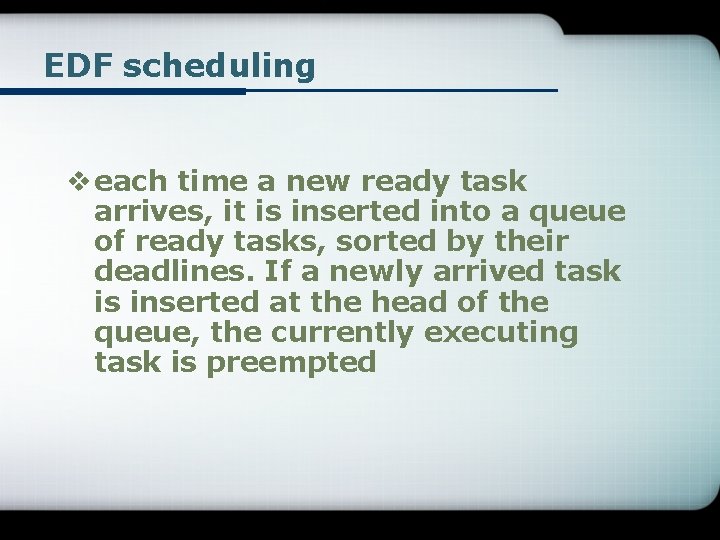 EDF scheduling

❖ each time a new ready task arrives, it is inserted into a queue of ready tasks, sorted by their deadlines. If a newly arrived task is inserted at the head of the queue, the currently executing task is preempted